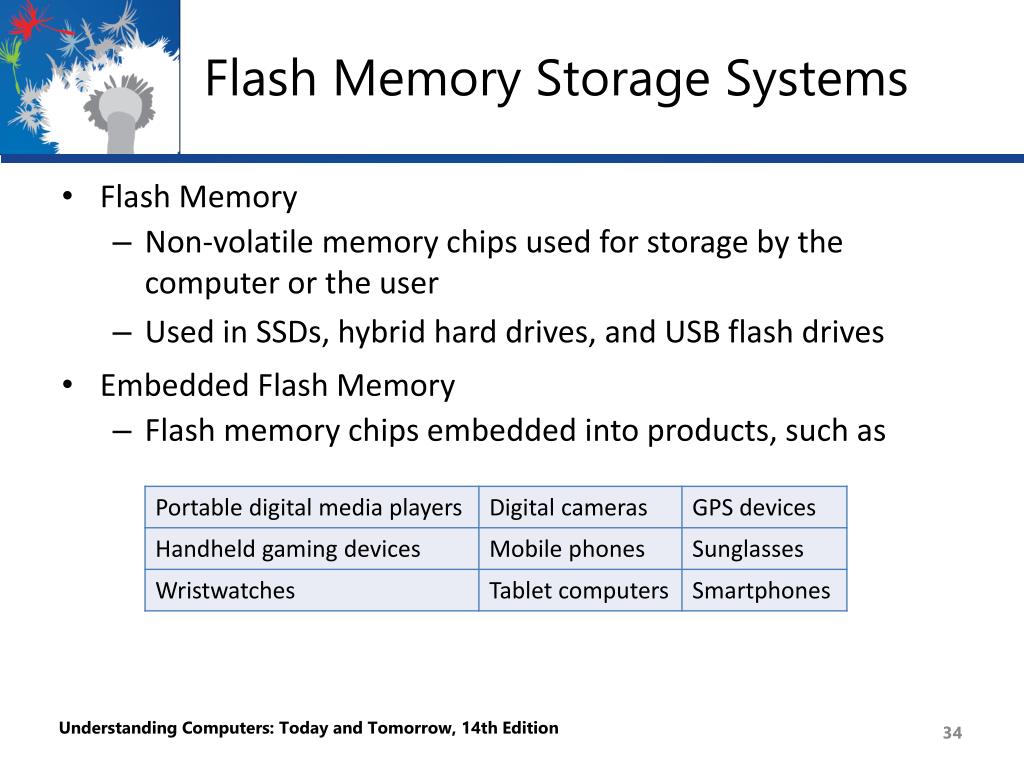 Flash Memory Storage Systems

• Flash Memory
– Non-volatile memory chips used for storage by the computer or the user
– Used in SSDs, hybrid hard drives, and USB flash drives

• Embedded Flash Memory
– Flash memory chips embedded into products, such as

| Portable digital media players | Digital cameras | GPS devices |
|---|---|---|
| Handheld gaming devices | Mobile phones | Sunglasses |
| Wristwatches | Tablet computers | Smartphones |

Understanding Computers: Today and Tomorrow, 14th Edition

34